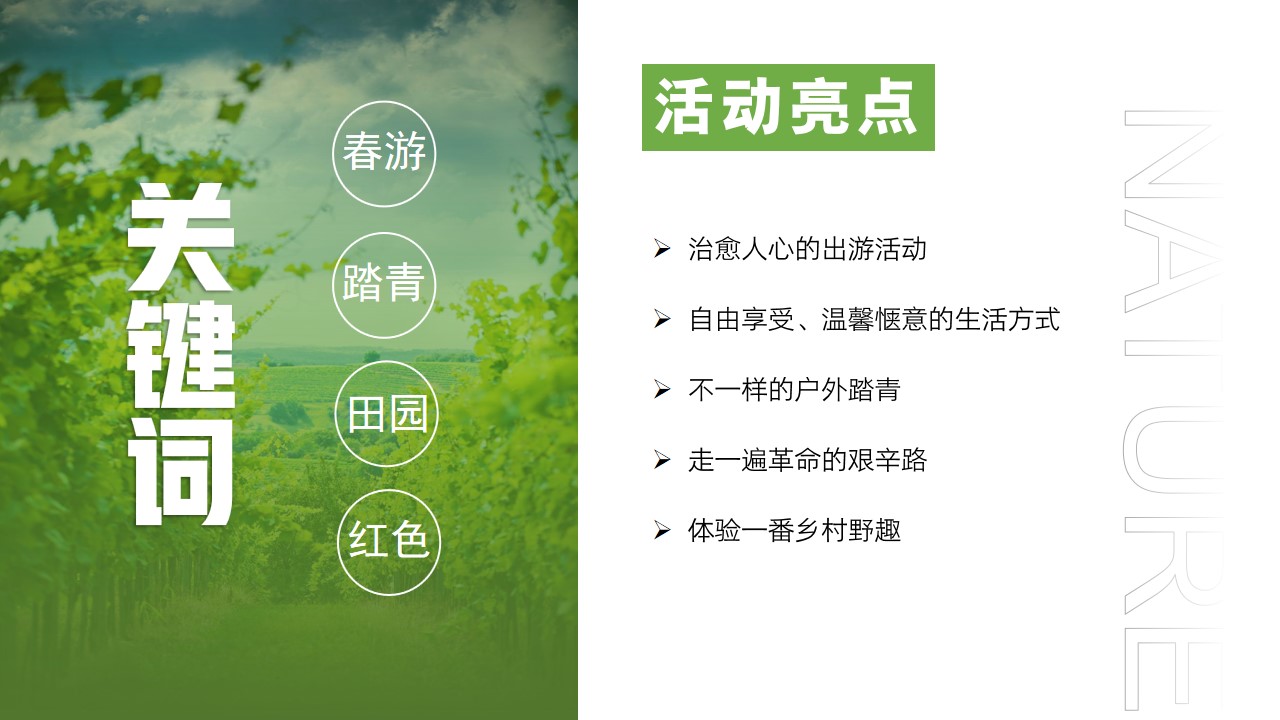 关键词

春游

踏青

田园

红色

活动亮点

➢ 治愈人心的出游活动

➢ 自由享受、温馨惬意的生活方式

➢ 不一样的户外踏青

➢ 走一遍革命的艰辛路

➢ 体验一番乡村野趣

NATURE